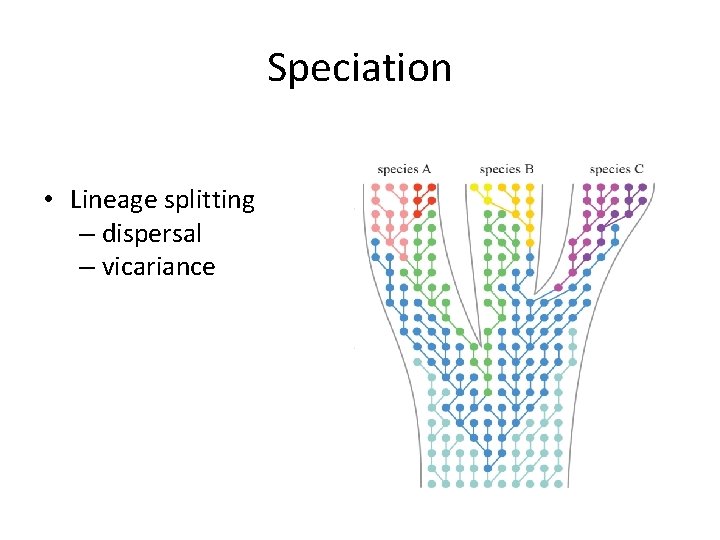 Speciation

• Lineage splitting
– dispersal
– vicariance

species A species B species C